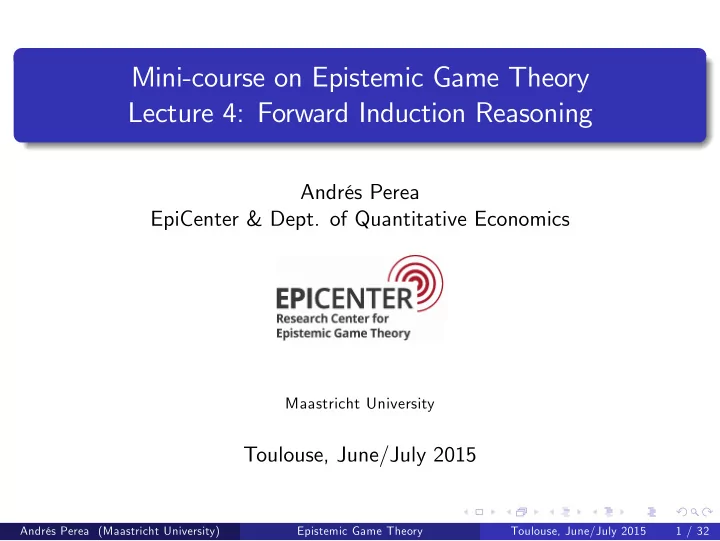 Mini-course on Epistemic Game Theory
Lecture 4: Forward Induction Reasoning

Andrés Perea
EpiCenter & Dept. of Quantitative Economics

EPICENTER
Research Center for
Epistemic Game Theory

Maastricht University

Toulouse, June/July 2015

Andrés Perea (Maastricht University) Epistemic Game Theory Toulouse, June/July 2015 1 / 32